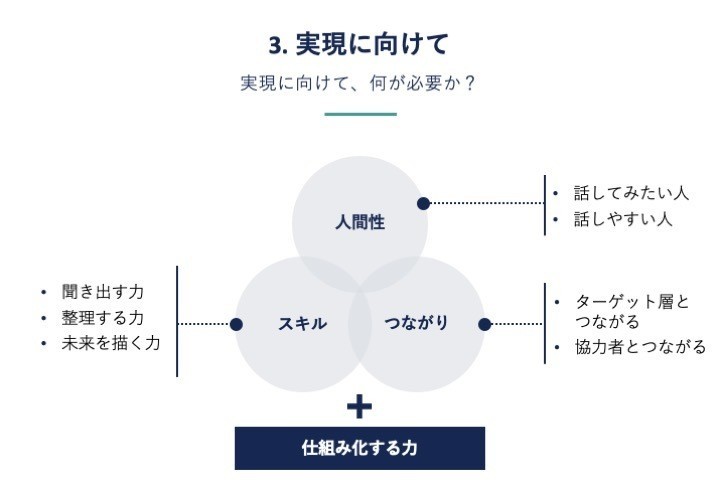 3. 実現に向けて

実現に向けて、何が必要か？

人間性

• 話してみたい人
• 話しやすい人

• 聞き出す力
• 整理する力
• 未来を描く力

スキル

つながり

• ターゲット層とつながる
• 協力者とつながる

+

仕組み化する力